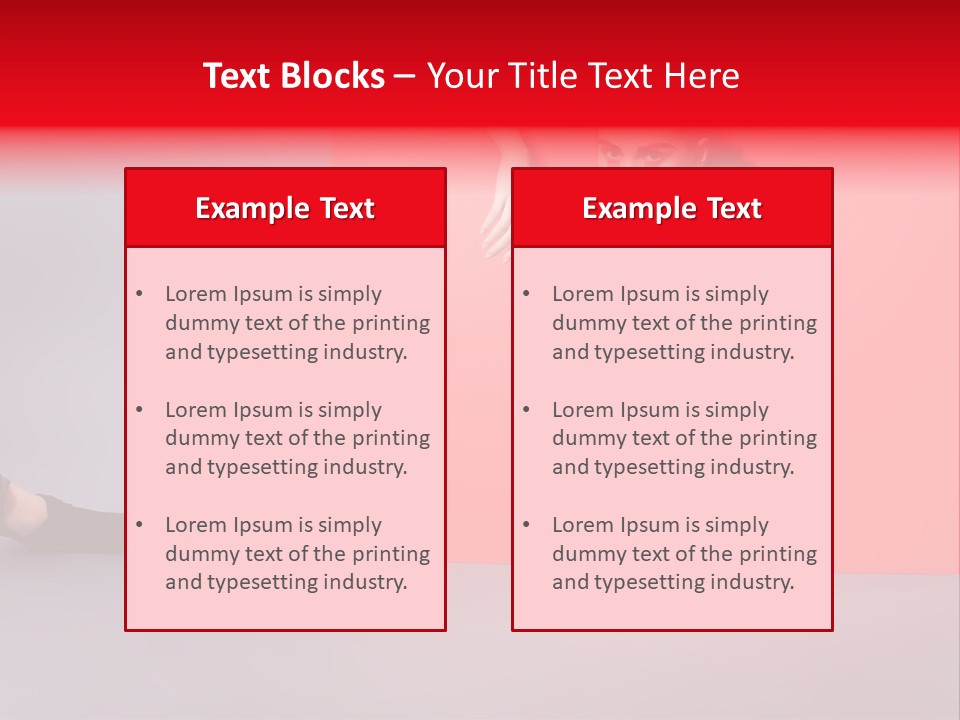 Text Blocks – Your Title Text Here

Example Text

• Lorem Ipsum is simply dummy text of the printing and typesetting industry.

• Lorem Ipsum is simply dummy text of the printing and typesetting industry.

• Lorem Ipsum is simply dummy text of the printing and typesetting industry.

Example Text

• Lorem Ipsum is simply dummy text of the printing and typesetting industry.

• Lorem Ipsum is simply dummy text of the printing and typesetting industry.

• Lorem Ipsum is simply dummy text of the printing and typesetting industry.